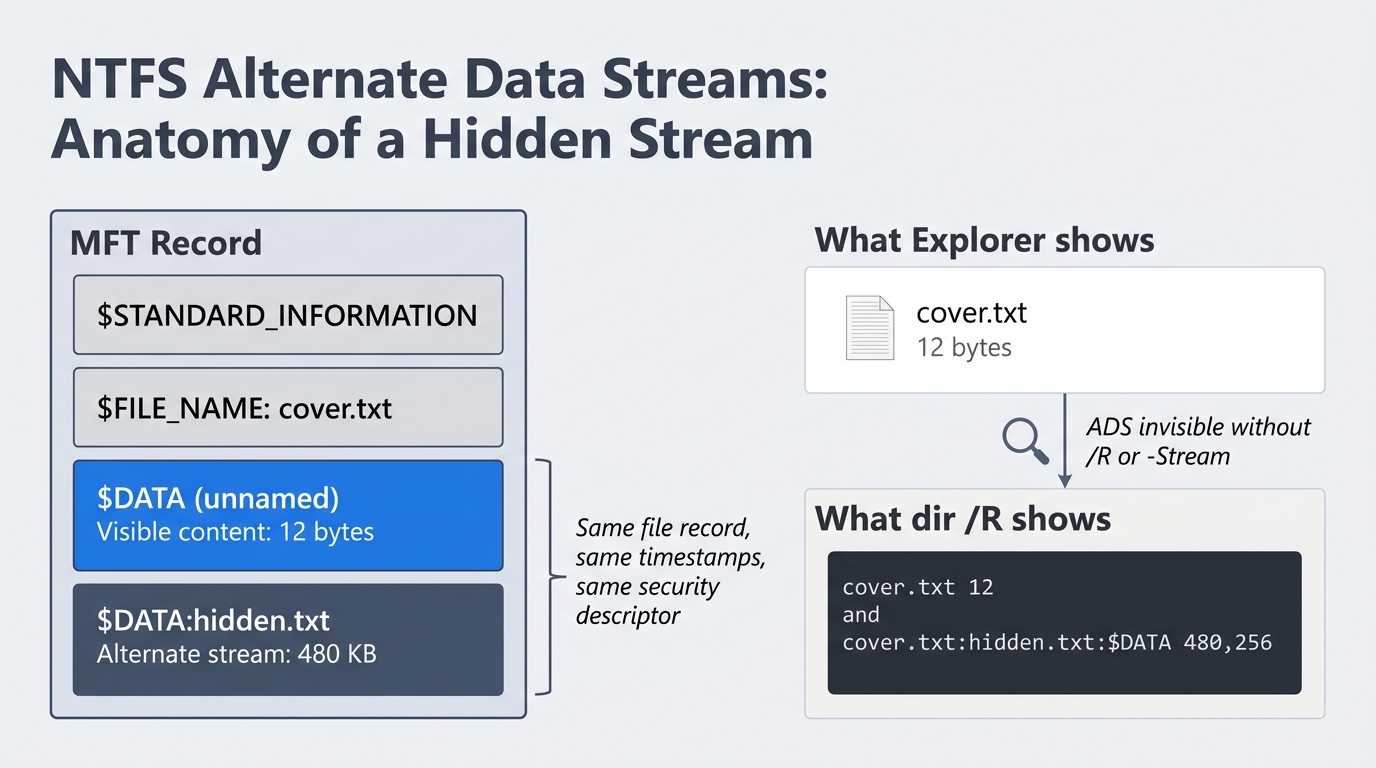 NTFS Alternate Data Streams: Anatomy of a Hidden Stream

MFT Record

\$STANDARD_INFORMATION

\$FILE_NAME: cover.txt

\$DATA (unnamed)
Visible content: 12 bytes

\$DATA:hidden.txt
Alternate stream: 480 KB

Same file record, same timestamps, same security descriptor

What Explorer shows

cover.txt
12 bytes

ADS invisible without /R or -Stream

What dir /R shows

cover.txt 12
and
cover.txt:hidden.txt:\$DATA 480,256